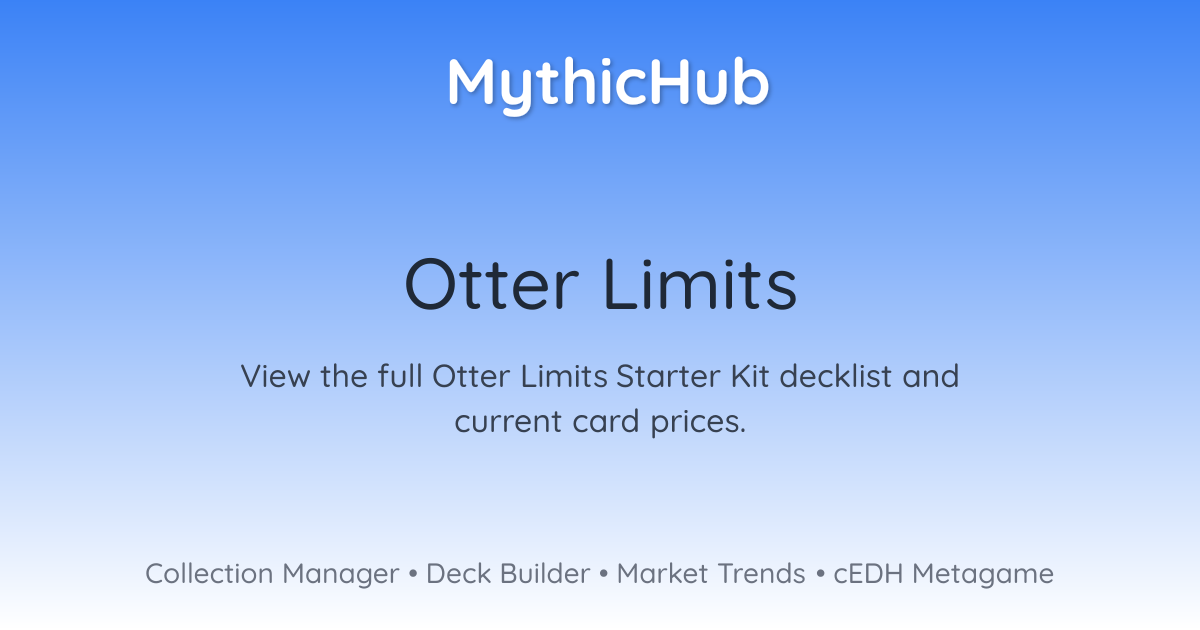 MythicHub

Otter Limits

View the full Otter Limits Starter Kit decklist and current card prices.

Collection Manager • Deck Builder • Market Trends • cEDH Metagame